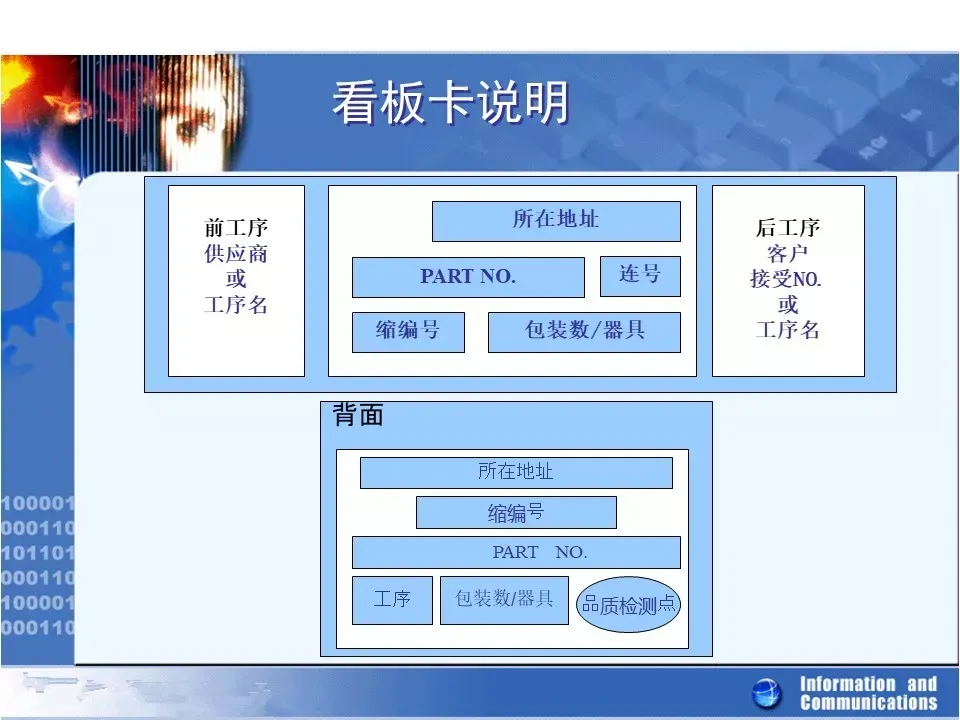 看板卡说明

前工序
供应商
或
工序名

所在地址

PART NO.

连号

缩编号

包装数/器具

后工序
客户
接受NO.
或
工序名

背面

所在地址

缩编号

PART NO.

工序

包装数/器具

品质检测点

100001
000110
101101
000110
100001
000110

Information and Communications